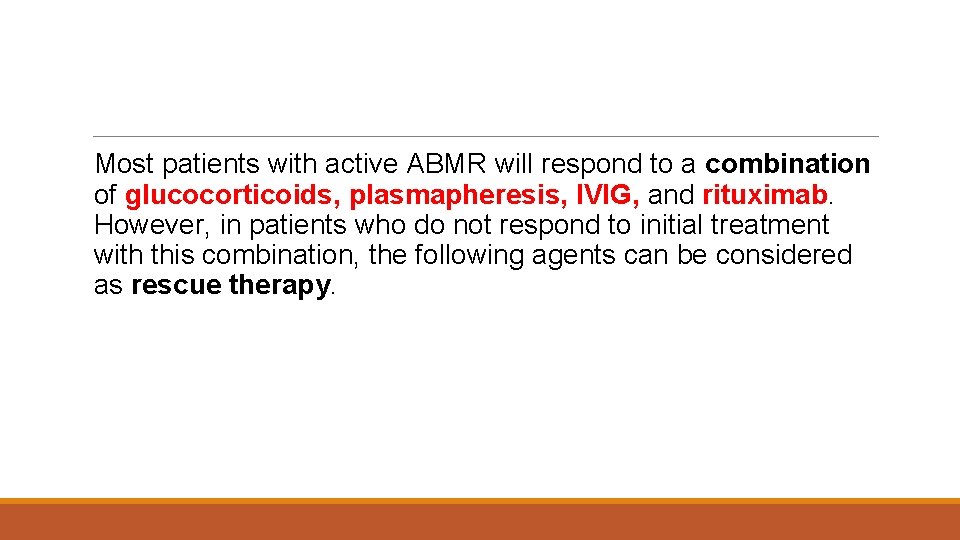 Most patients with active ABMR will respond to a combination of glucocorticoids, plasmapheresis, IVIG, and rituximab. However, in patients who do not respond to initial treatment with this combination, the following agents can be considered as rescue therapy.